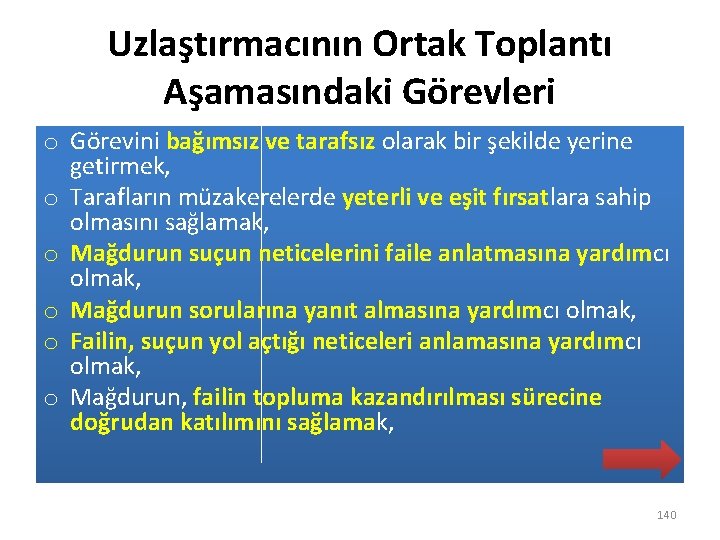 Uzlaştırmacının Ortak Toplantı Aşamasındaki Görevleri

o Görevini bağımsız ve tarafsız olarak bir şekilde yerine getirmek,
o Tarafların müzakerelerde yeterli ve eşit fırsatlara sahip olmasını sağlamak,
o Mağdurun suçun neticelerini faile anlatmasına yardımcı olmak,
o Mağdurun sorularına yanıt almasına yardımcı olmak,
o Failin, suçun yol açtığı neticeleri anlamasına yardımcı olmak,
o Mağdurun, failin topluma kazandırılması sürecine doğrudan katılımını sağlamak,

140